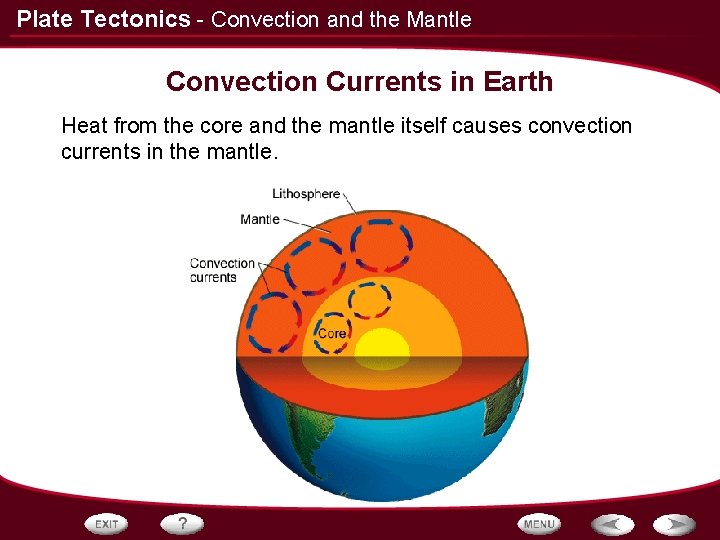 Plate Tectonics - Convection and the Mantle

Convection Currents in Earth

Heat from the core and the mantle itself causes convection currents in the mantle.

Lithosphere

Mantle

Convection currents

Core

EXIT

?

MENU